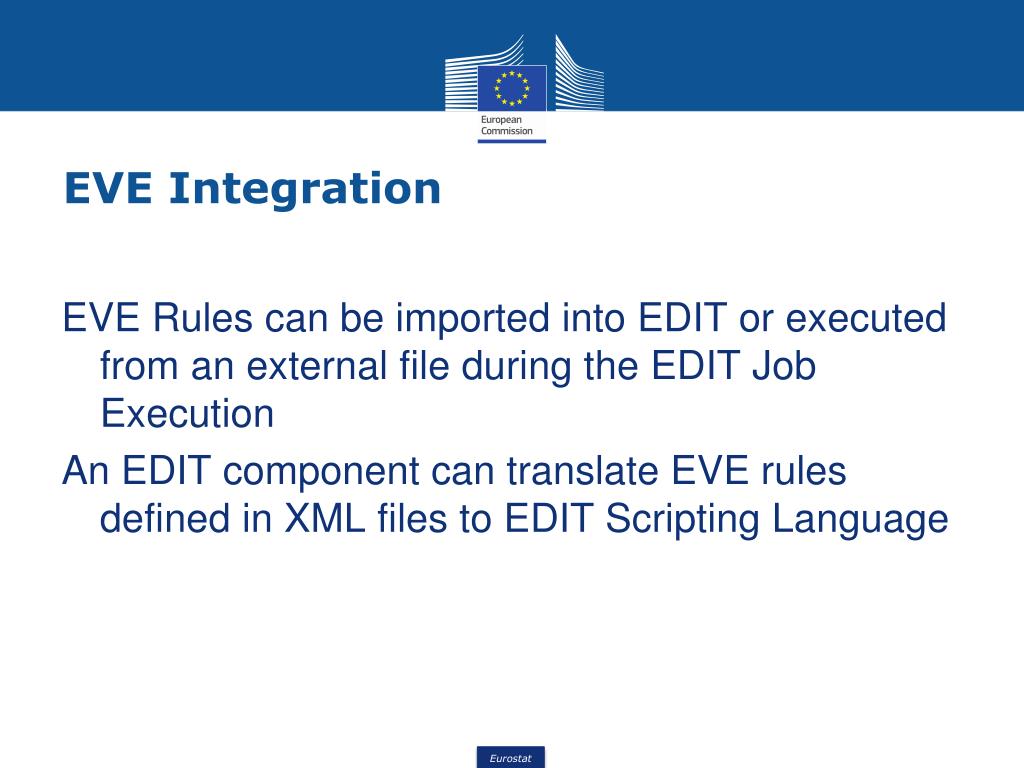 European Commission

EVE Integration

EVE Rules can be imported into EDIT or executed from an external file during the EDIT Job Execution

An EDIT component can translate EVE rules defined in XML files to EDIT Scripting Language

Eurostat